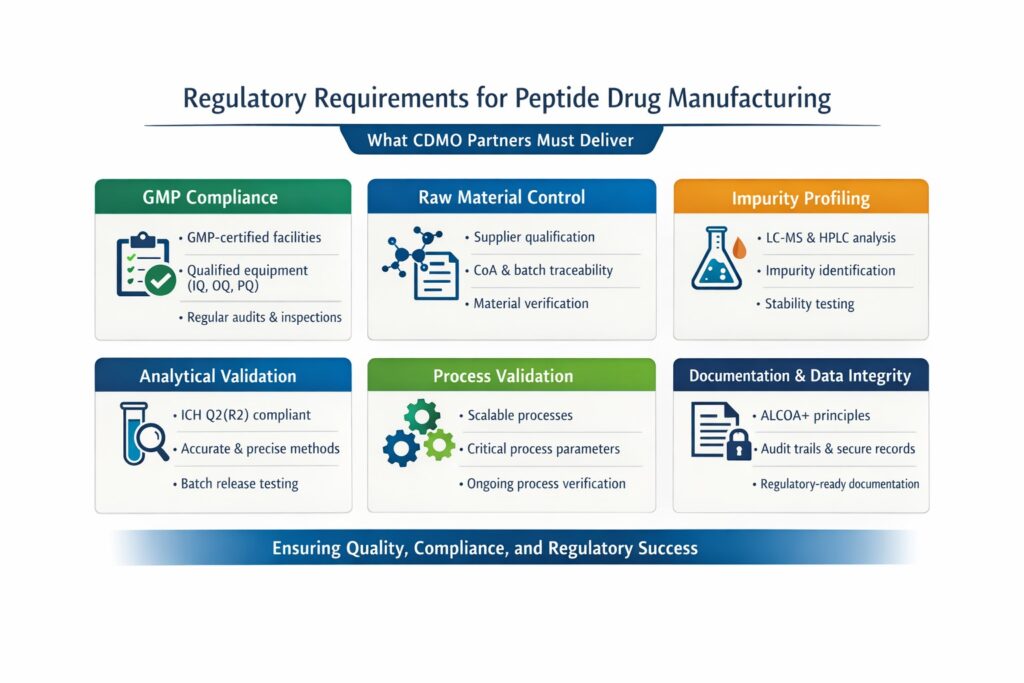 Regulatory Requirements for Peptide Drug Manufacturing

What CDMO Partners Must Deliver

GMP Compliance

• GMP-certified facilities
• Qualified equipment (IQ, OQ, PQ)
• Regular audits & inspections

Raw Material Control

• Supplier qualification
• CoA & batch traceability
• Material verification

Impurity Profiling

• LC-MS & HPLC analysis
• Impurity identification
• Stability testing

Analytical Validation

• ICH Q2(R2) compliant
• Accurate & precise methods
• Batch release testing

Process Validation

• Scalable processes
• Critical process parameters
• Ongoing process verification

Documentation & Data Integrity

• ALCOA+ principles
• Audit trails & secure records
• Regulatory-ready documentation

Ensuring Quality, Compliance, and Regulatory Success